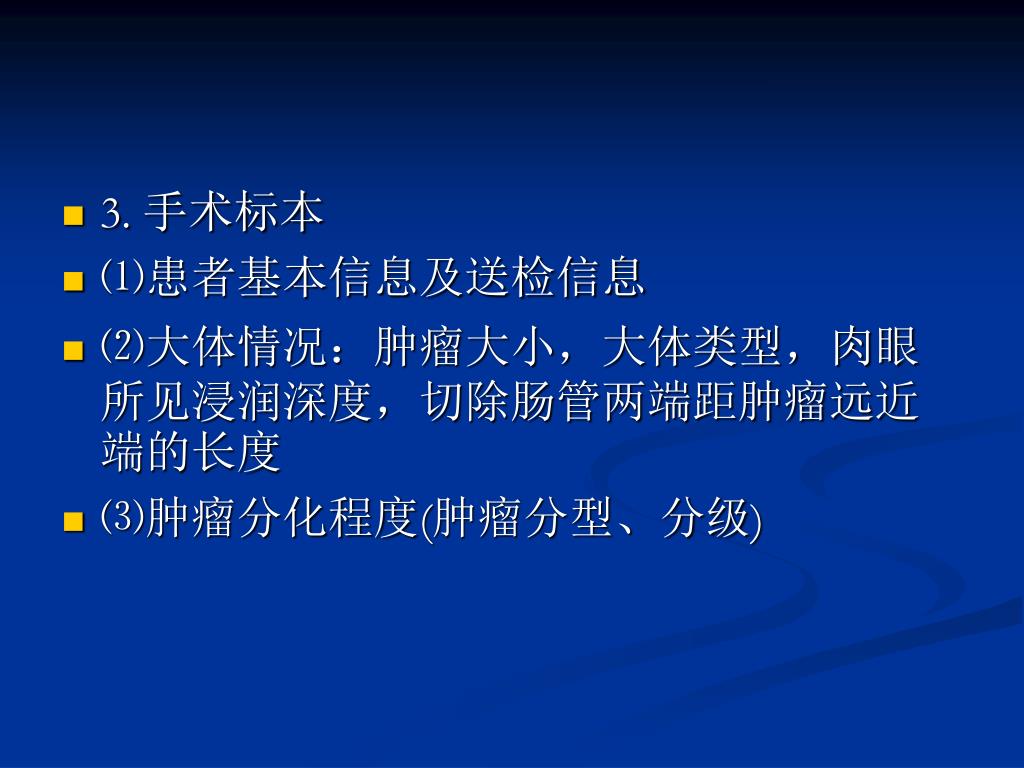 3. 手术标本

⑴患者基本信息及送检信息

⑵大体情况：肿瘤大小，大体类型，肉眼所见浸润深度，切除肠管两端距肿瘤远近端的长度

⑶肿瘤分化程度(肿瘤分型、分级)